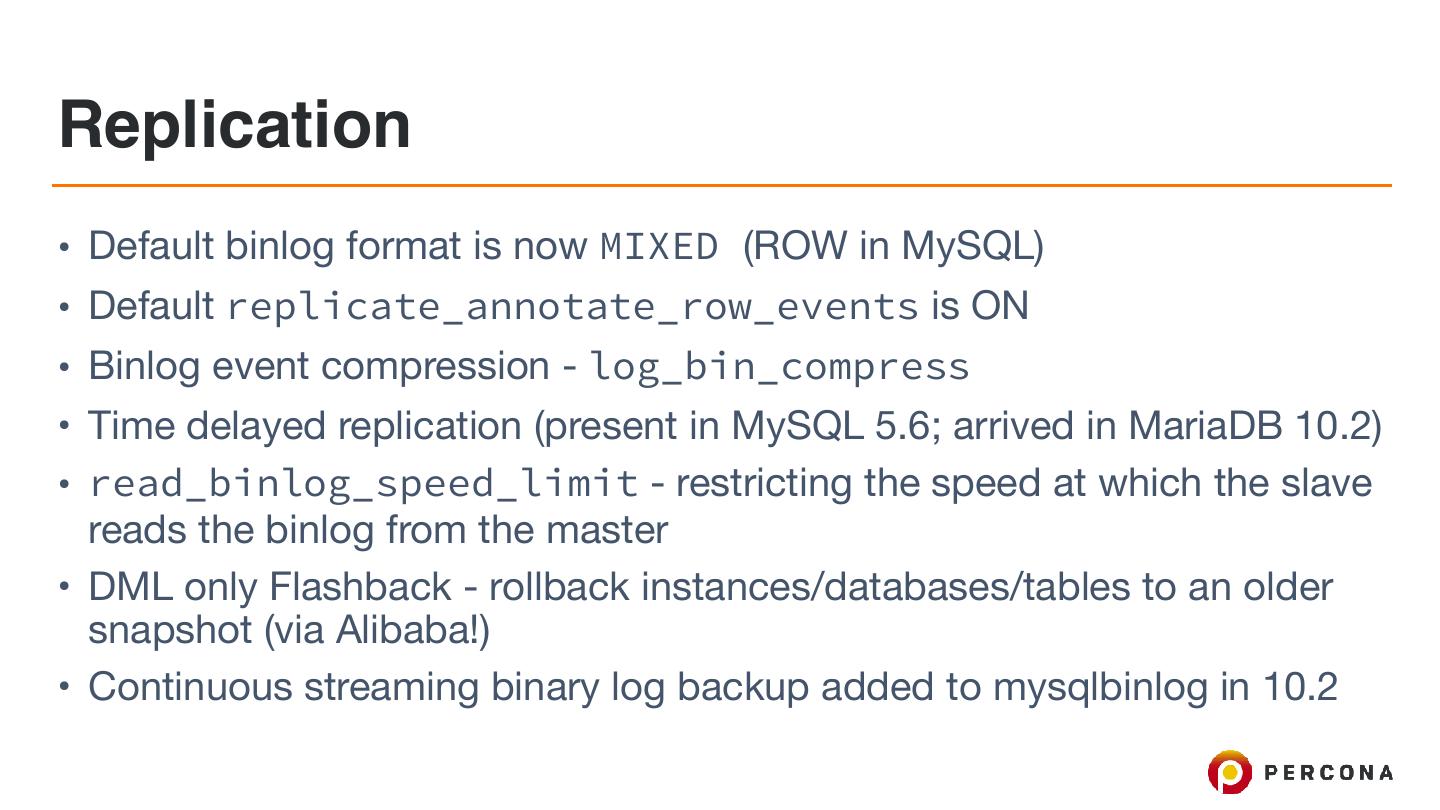 Replication

• Default binlog format is now MIXED (ROW in MySQL)
• Default replicate_annotate_row_events is ON
• Binlog event compression - log_bin_compress
• Time delayed replication (present in MySQL 5.6; arrived in MariaDB 10.2)
• read_binlog_speed_limit - restricting the speed at which the slave reads the binlog from the master
• DML only Flashback - rollback instances/databases/tables to an older snapshot (via Alibaba!)
• Continuous streaming binary log backup added to mysqlbinlog in 10.2

PERCONA